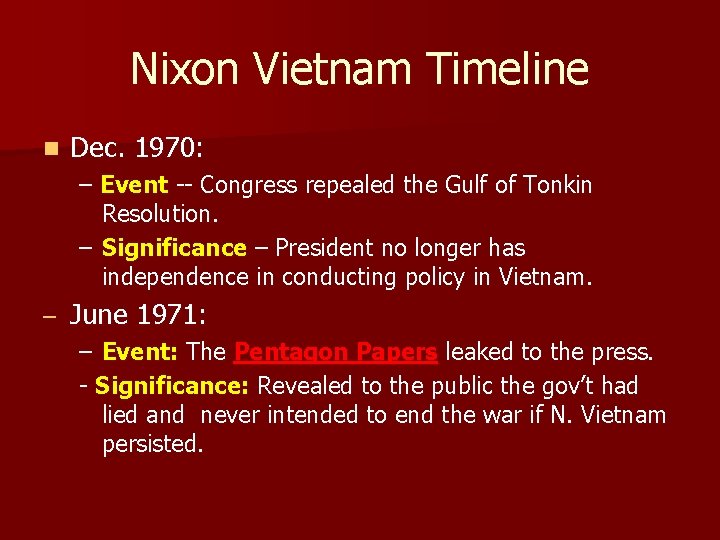 Nixon Vietnam Timeline

Dec. 1970:

– Event -- Congress repealed the Gulf of Tonkin Resolution.

– Significance – President no longer has independence in conducting policy in Vietnam.

– June 1971:

– Event: The Pentagon Papers leaked to the press.

- Significance: Revealed to the public the gov't had lied and never intended to end the war if N. Vietnam persisted.